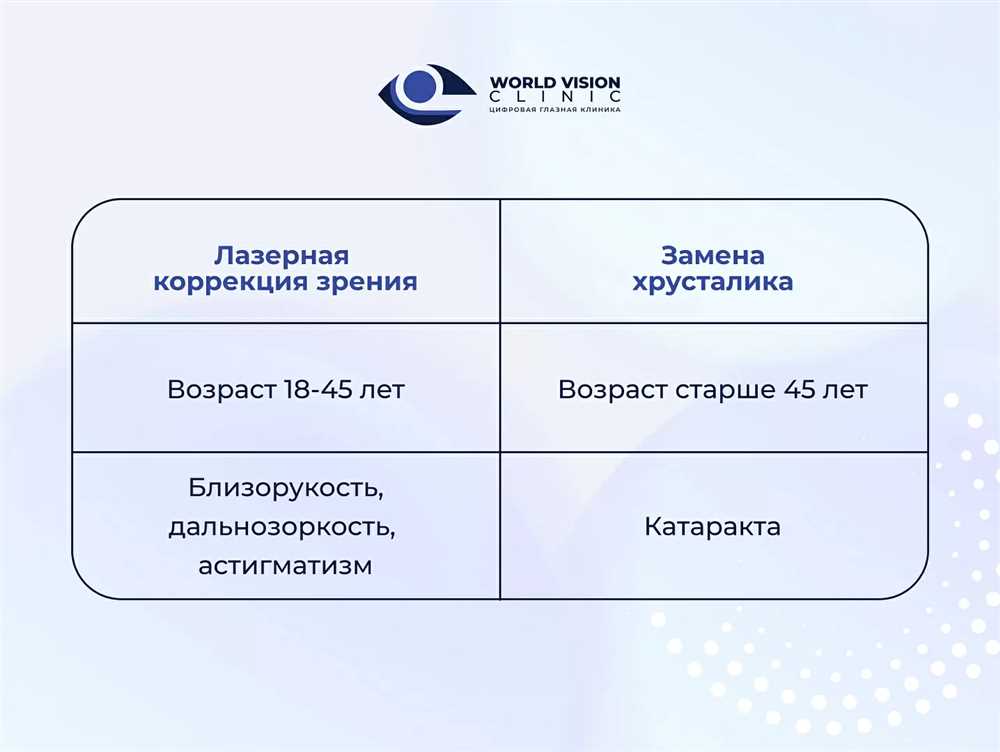 WORLD VISION
CLINIC
ЦИФРОВАЯ ГЛАЗНАЯ КЛИНИКА

| Лазерная коррекция зрения | Замена хрусталика |
|---|---|
| Возраст 18-45 лет | Возраст старше 45 лет |
| Близорукость, дальнозоркость, астигматизм | Катаракта |